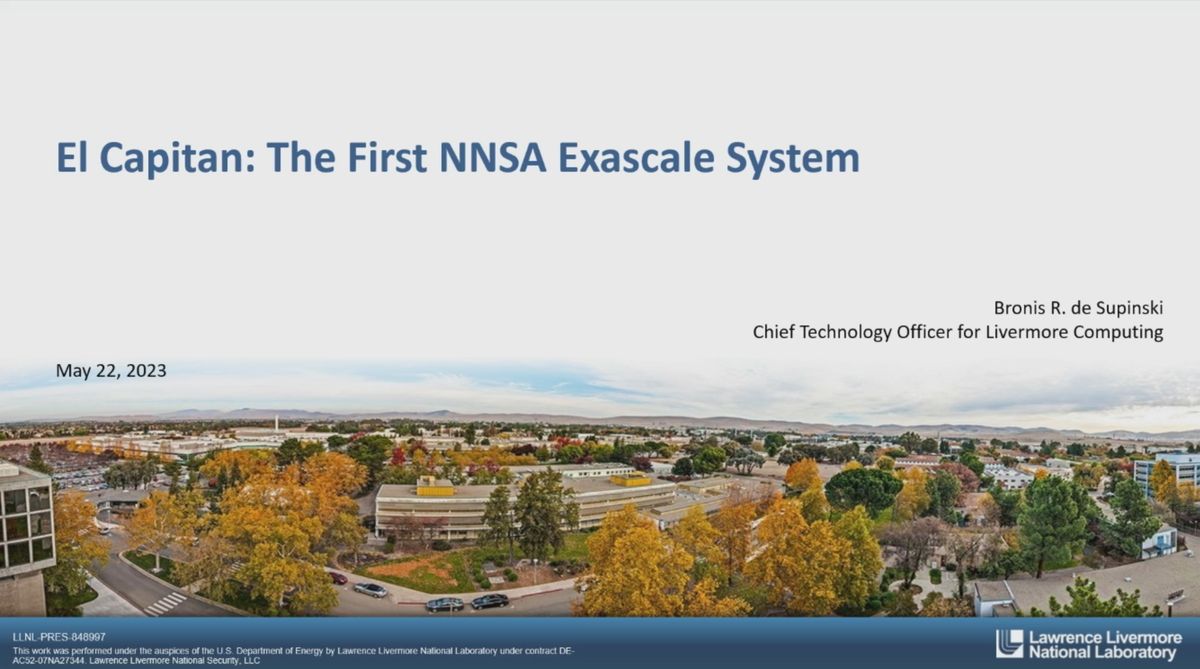 El Capitan: The First NNSA Exascale System

Bronis R. de Supinski
Chief Technology Officer for Livermore Computing

May 22, 2023

LLNL-PRES-848997
This work was performed under the auspices of the U.S. Department of Energy by Lawrence Livermore National Laboratory under contract DE-AC52-07NA27344. Lawrence Livermore National Security, LLC

Lawrence Livermore National Laboratory